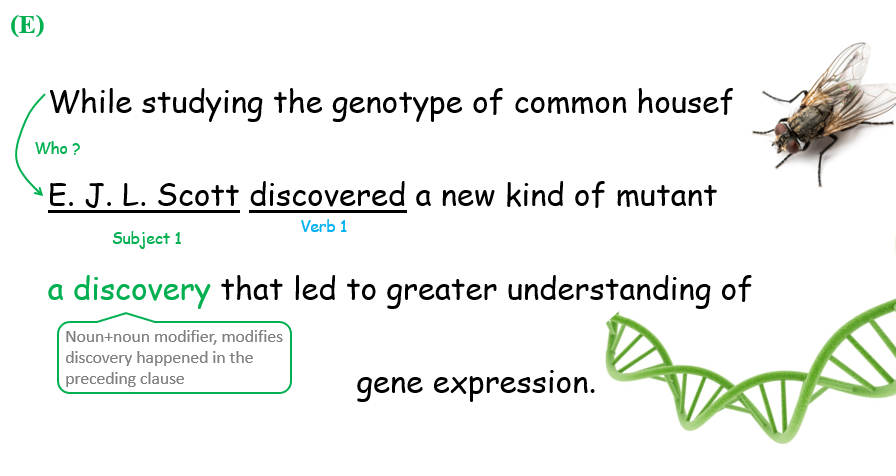 (E)

While studying the genotype of common housef

Who ?

E. J. L. Scott discovered a new kind of mutant

Subject 1

Verb 1

a discovery that led to greater understanding of

Noun+noun modifier, modifies discovery happened in the preceding clause

gene expression.